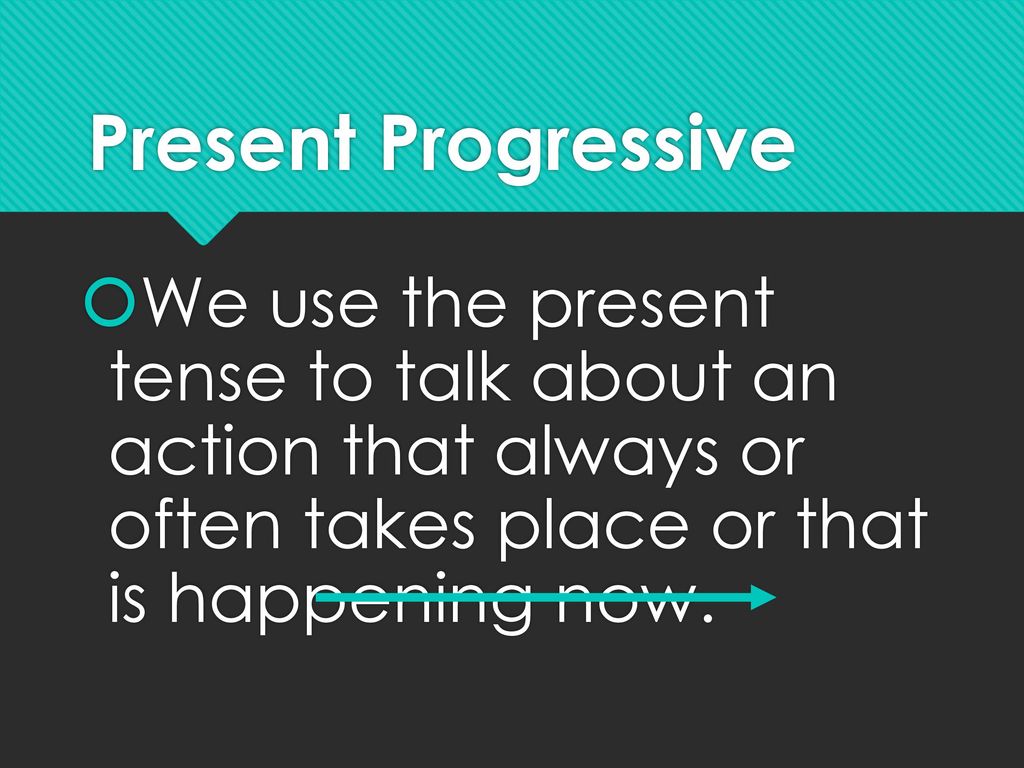 Present Progressive

We use the present tense to talk about an action that always or often takes place or that is happening now.